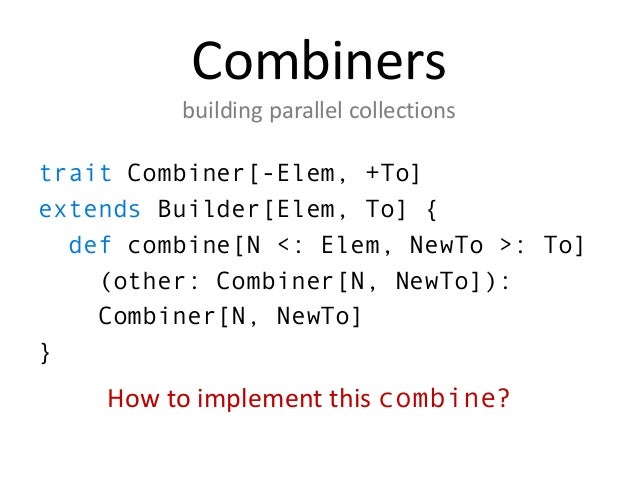 Combiners

building parallel collections

trait Combiner[-Elem, +To]
extends Builder[Elem, To] {
  def combine[N <: Elem, NewTo >: To]
    (other: Combiner[N, NewTo]):
    Combiner[N, NewTo]
}

How to implement this combine?